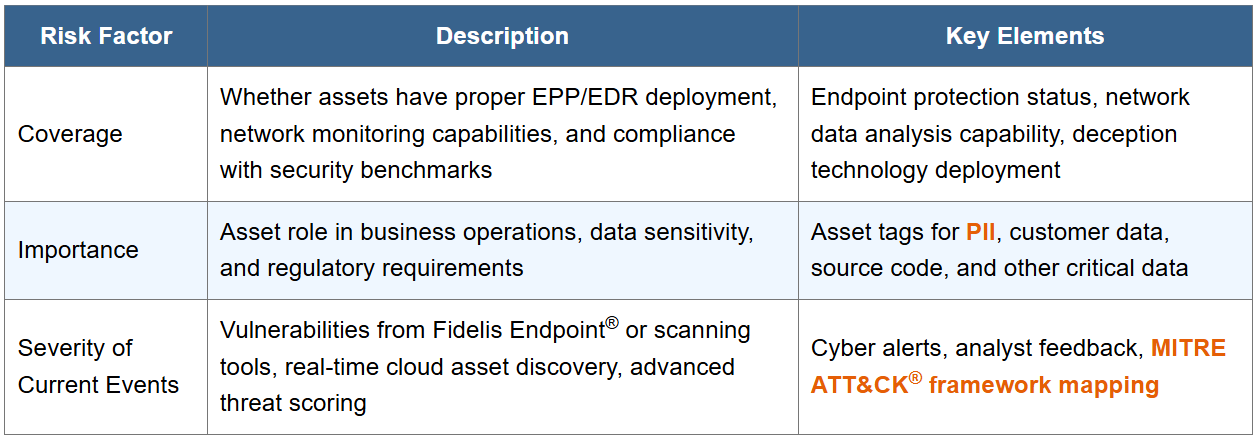 | Risk Factor | Description | Key Elements |
|---|---|---|
| Coverage | Whether assets have proper EPP/EDR deployment, network monitoring capabilities, and compliance with security benchmarks | Endpoint protection status, network data analysis capability, deception technology deployment |
| Importance | Asset role in business operations, data sensitivity, and regulatory requirements | Asset tags for PII, customer data, source code, and other critical data |
| Severity of Current Events | Vulnerabilities from Fidelis Endpoint® or scanning tools, real-time cloud asset discovery, advanced threat scoring | Cyber alerts, analyst feedback, MITRE ATT&CK® framework mapping |